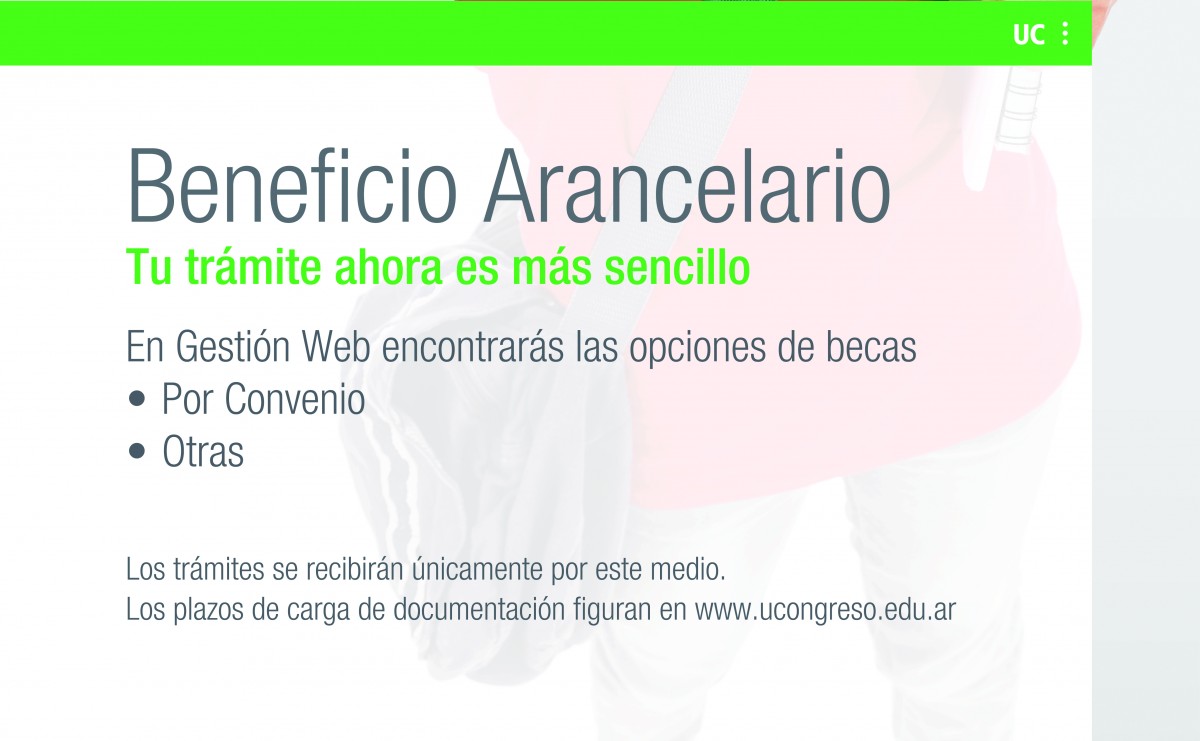 UC

Beneficio Arancelario

Tu trámite ahora es más sencillo

En Gestión Web encontrarás las opciones de becas
• Por Convenio
• Otras

Los trámites se recibirán únicamente por este medio.
Los plazos de carga de documentación figuran en www.ucongreso.edu.ar